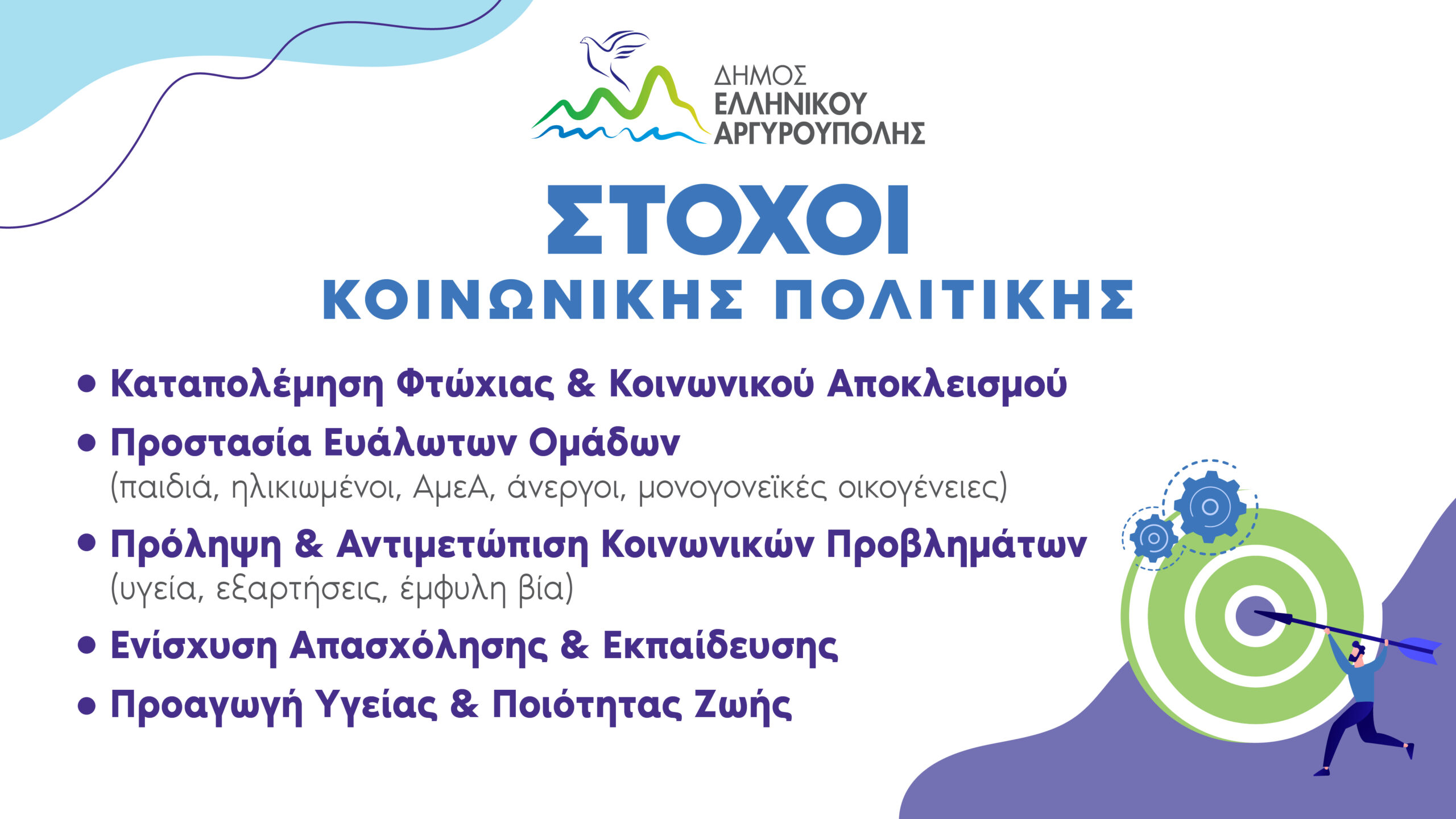 ΔΗΜΟΣ
ΕΛΛΗΝΙΚΟΥ
ΑΡΓΥΡΟΥΠΟΛΗΣ

ΣΤΟΧΟΙ
ΚΟΙΝΩΝΙΚΗΣ ΠΟΛΙΤΙΚΗΣ

• Καταπολέμηση Φτώχιας & Κοινωνικού Αποκλεισμού
• Προστασία Ευάλωτων Ομάδων
(παιδιά, ηλικιωμένοι, ΑμεΑ, άνεργοι, μονογονεϊκές οικογένειες)
• Πρόληψη & Αντιμετώπιση Κοινωνικών Προβλημάτων
(υγεία, εξαρτήσεις, έμφυλη βία)
• Ενίσχυση Απασχόλησης & Εκπαίδευσης
• Προαγωγή Υγείας & Ποιότητας Ζωής